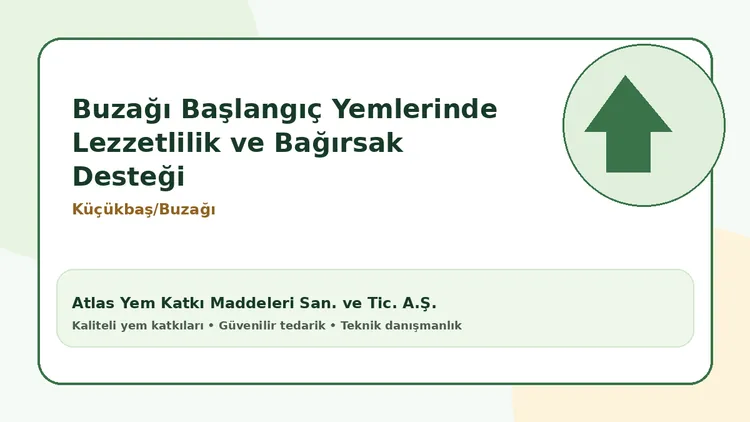 Buzağı Başlangıç Yemlerinde Lezzetlilik ve Bağırsak Desteği

Küçükbaş/Buzağı

Atlas Yem Katkı Maddeleri San. ve Tic. A.Ş.

Kaliteli yem katkıları • Güvenilir tedarik • Teknik danışmanlık